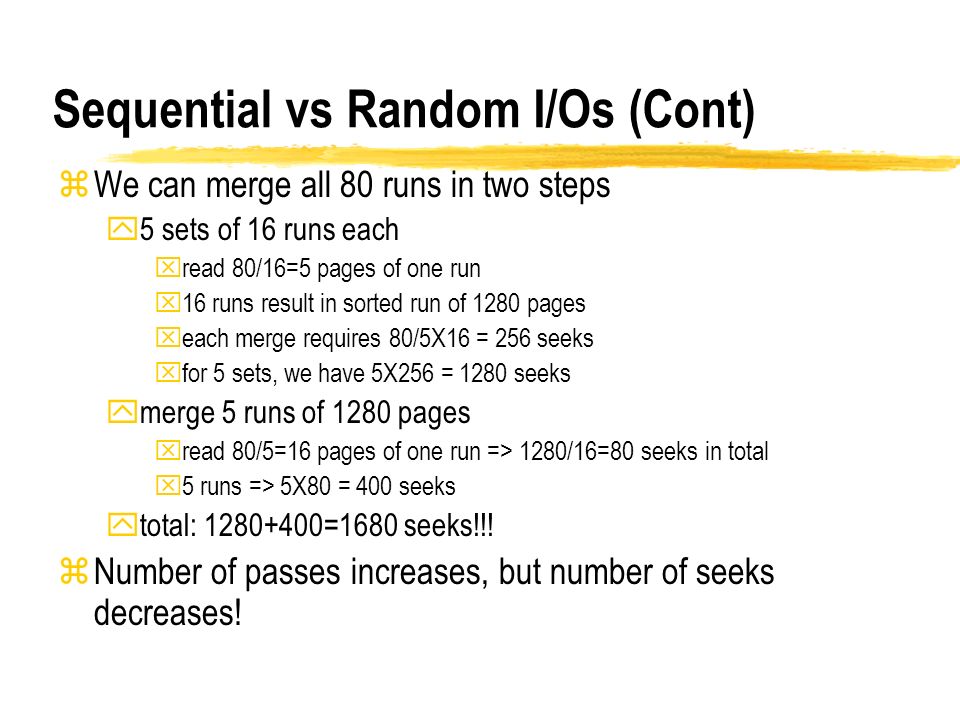 Sequential vs Random I/Os (Cont)

We can merge all 80 runs in two steps

5 sets of 16 runs each

read 80/16=5 pages of one run

16 runs result in sorted run of 1280 pages

each merge requires 80/5X16 = 256 seeks

for 5 sets, we have 5X256 = 1280 seeks

merge 5 runs of 1280 pages

read 80/5=16 pages of one run => 1280/16=80 seeks in total

5 runs => 5X80 = 400 seeks

total: 1280+400=1680 seeks!!!

Number of passes increases, but number of seeks decreases!